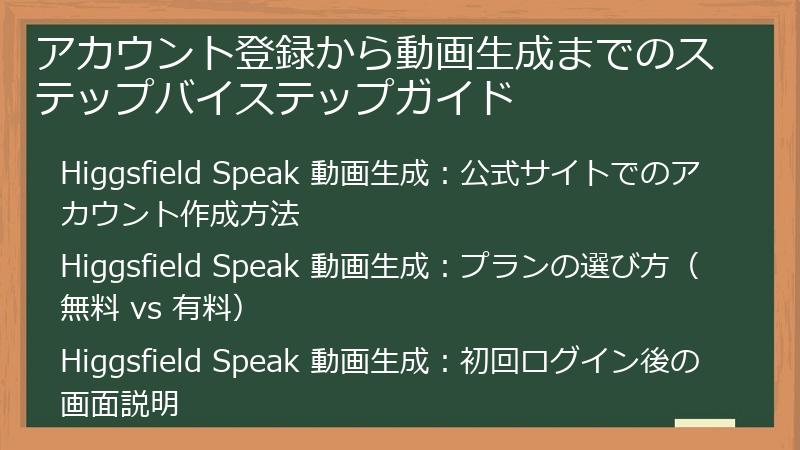 アカウント登録から動画生成までのステップバイステップガイド

Higgsfield Speak 動画生成：公式サイトでのアカウント作成方法

Higgsfield Speak 動画生成：プランの選び方（無料 vs 有料）

Higgsfield Speak 動画生成：初回ログイン後の画面説明